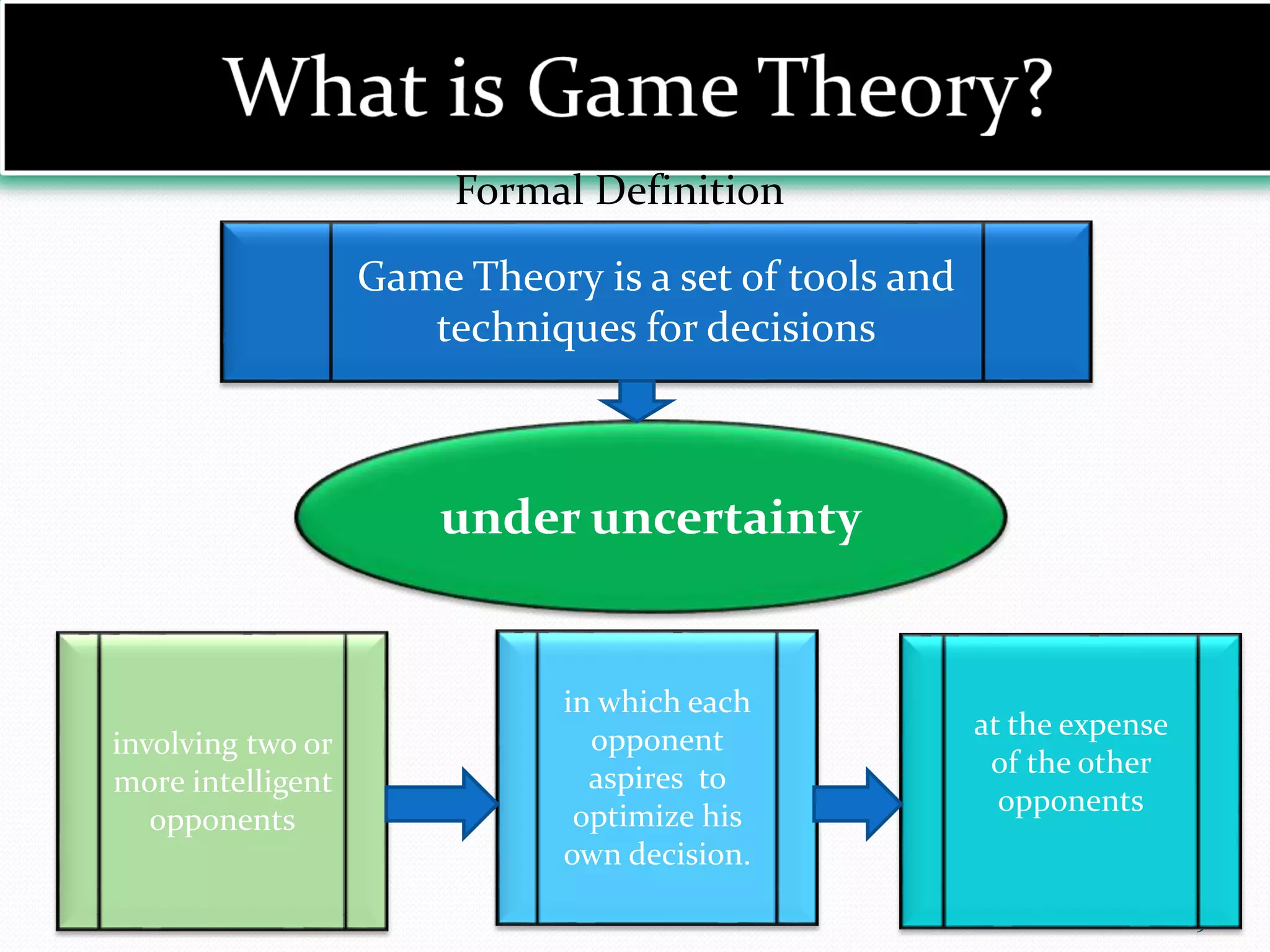 What is Game Theory?

Formal Definition

Game Theory is a set of tools and techniques for decisions

under uncertainty

involving two or more intelligent opponents

in which each opponent aspires to optimize his own decision.

at the expense of the other opponents